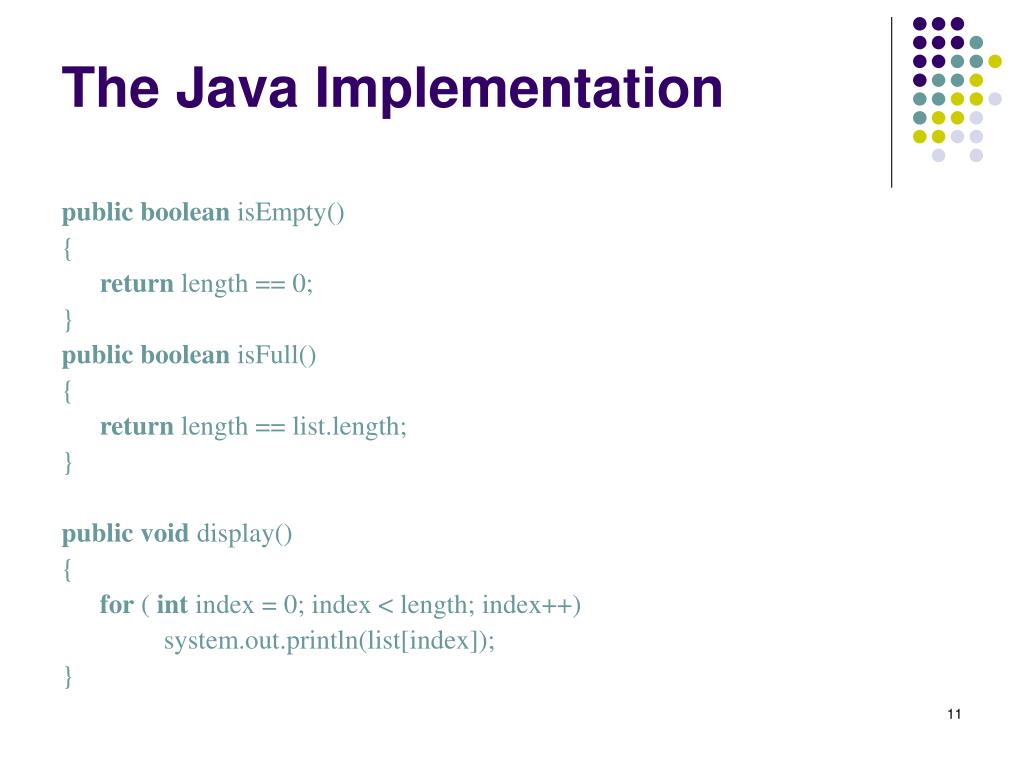 The Java Implementation

public boolean isEmpty()
{
    return length == 0;
}
public boolean isFull()
{
    return length == list.length;
}

public void display()
{
    for ( int index = 0; index < length; index++)
        system.out.println(list[index]);
}

11